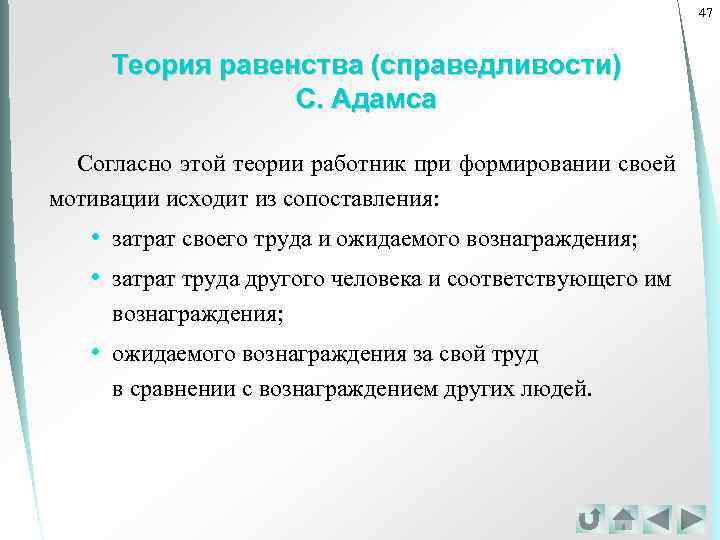 47

Теория равенства (справедливости) С. Адамса

Согласно этой теории работник при формировании своей мотивации исходит из сопоставления:

• затрат своего труда и ожидаемого вознаграждения;
• затрат труда другого человека и соответствующего им вознаграждения;
• ожидаемого вознаграждения за свой труд в сравнении с вознаграждением других людей.